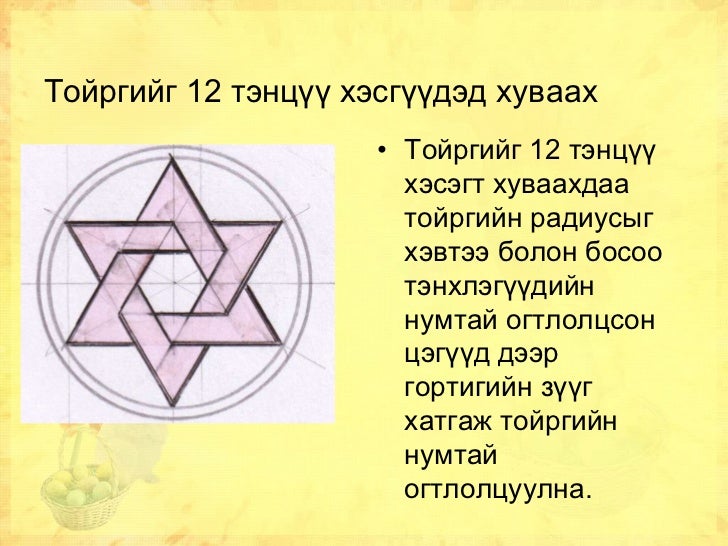 Тойргийг 12 тэнцүү хэсгүүдэд хуваах

• Тойргийг 12 тэнцүү хэсэгт хуваахдаа тойргийн радиусыг хэвтээ болон босоо тэнхлэгүүдийн нумтай огтлолцсон цэгүүд дээр гортигийн зүүг хатгаж тойргийн нумтай огтлолцуулна.